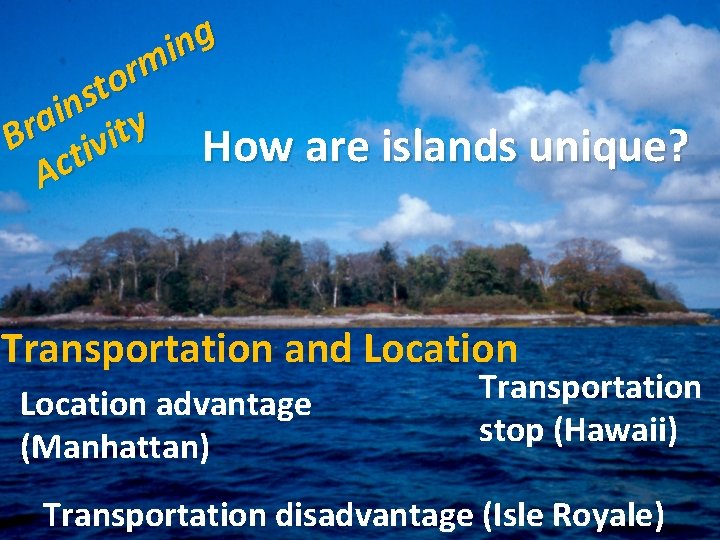 Brainstorming Activity

How are islands unique?

Transportation and Location

Location advantage (Manhattan)

Transportation stop (Hawaii)

Transportation disadvantage (Isle Royale)